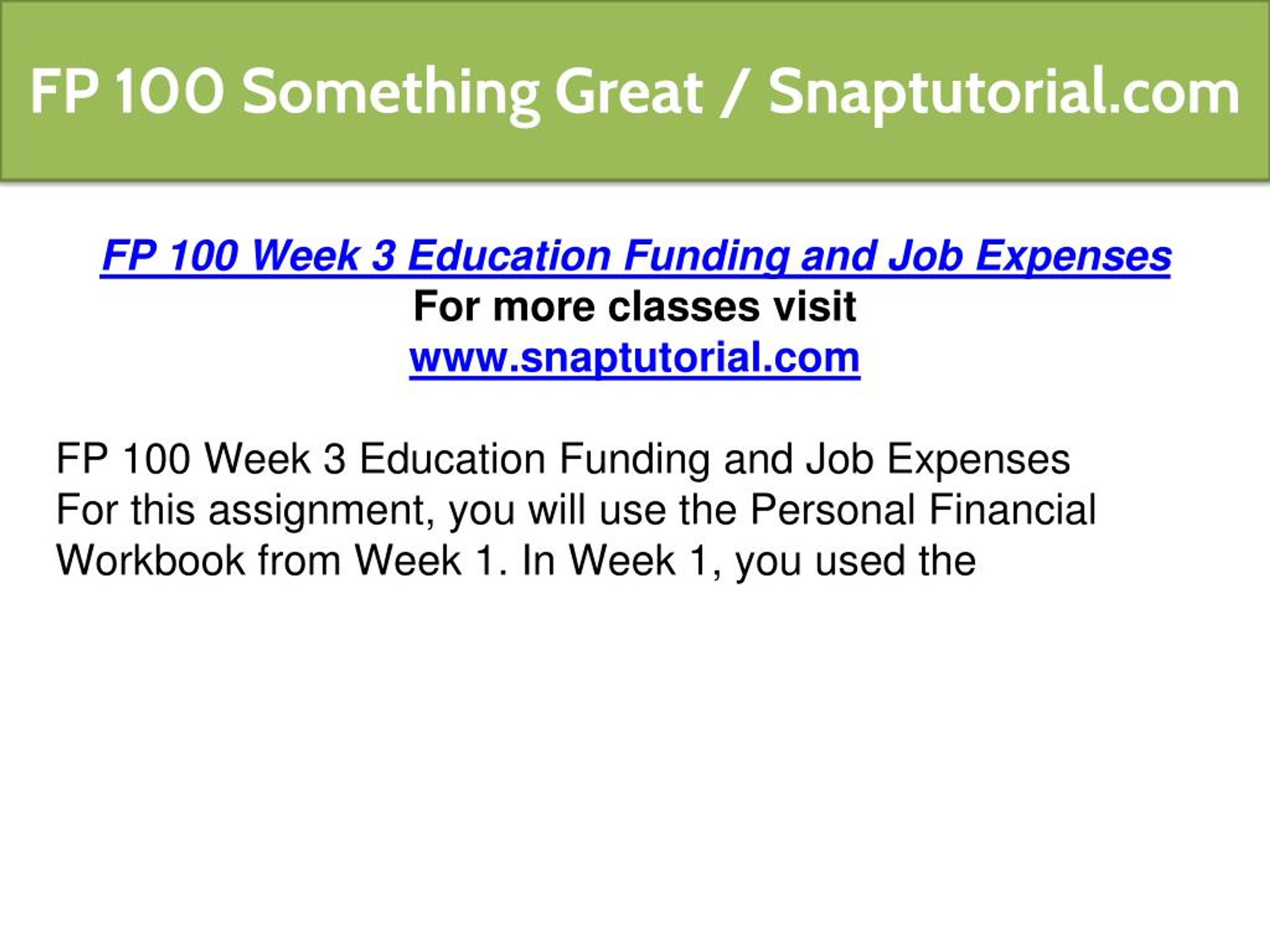 FP 100 Something Great / Snaptutorial.com

FP 100 Week 3 Education Funding and Job Expenses
For more classes visit
www.snaptutorial.com

FP 100 Week 3 Education Funding and Job Expenses
For this assignment, you will use the Personal Financial Workbook from Week 1. In Week 1, you used the